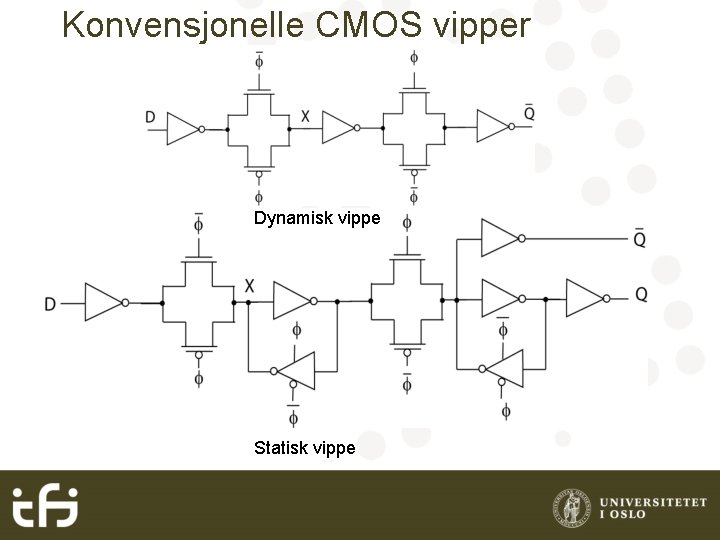 Konvensjonelle CMOS vipper

$\bar{\phi}$
$\phi$
D
X
$\bar{Q}$
$\phi$
$\bar{\phi}$

Dynamisk vippe

$\bar{\phi}$
$\phi$
$\bar{Q}$
D
X
Q
$\phi$
$\bar{\phi}$
$\phi$
$\bar{\phi}$
$\bar{\phi}$
$\phi$

Statisk vippe

ifi

UNIVERSITETET I OSLO